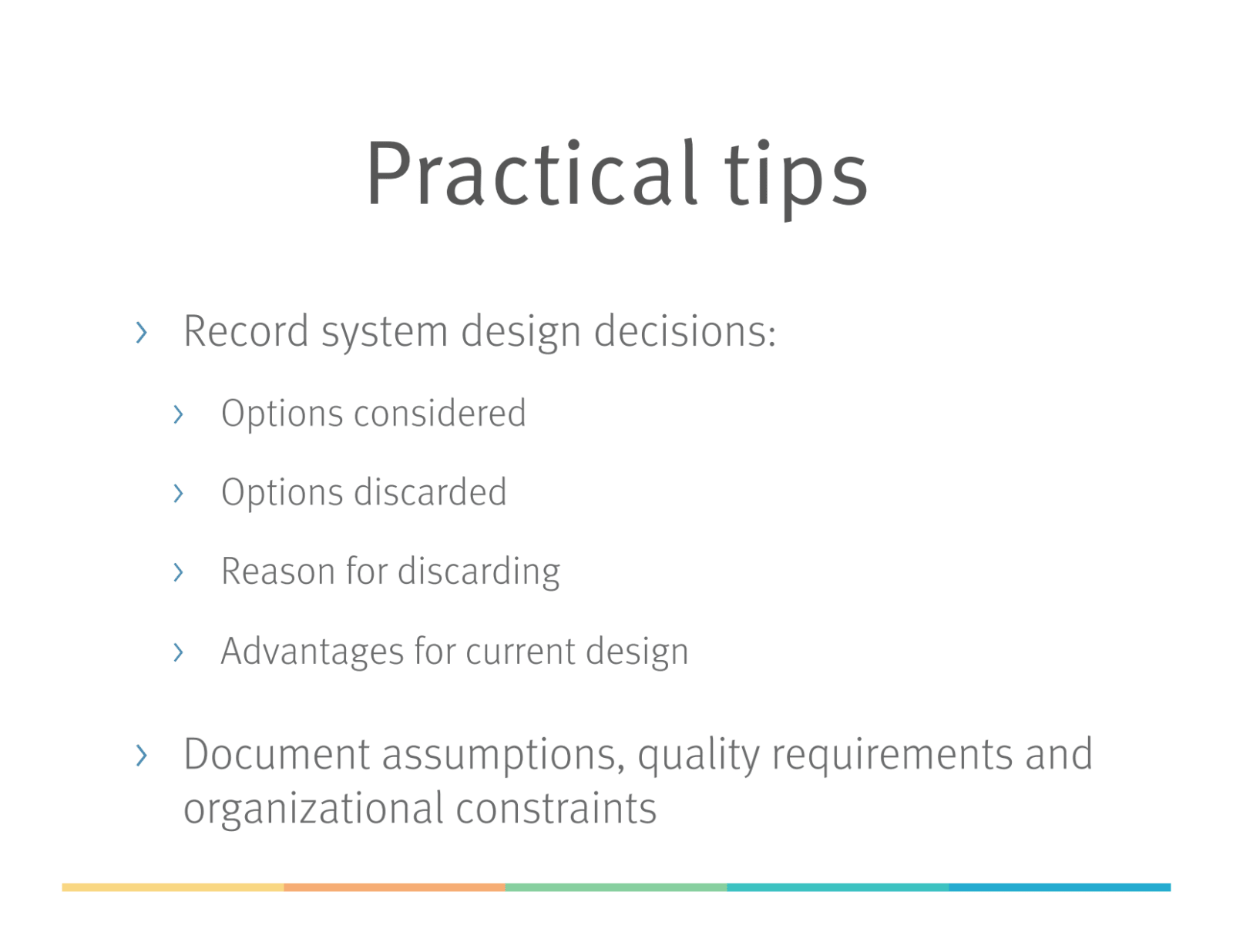 Practical tips

› Record system design decisions:

› Options considered

› Options discarded

› Reason for discarding

› Advantages for current design

› Document assumptions, quality requirements and organizational constraints